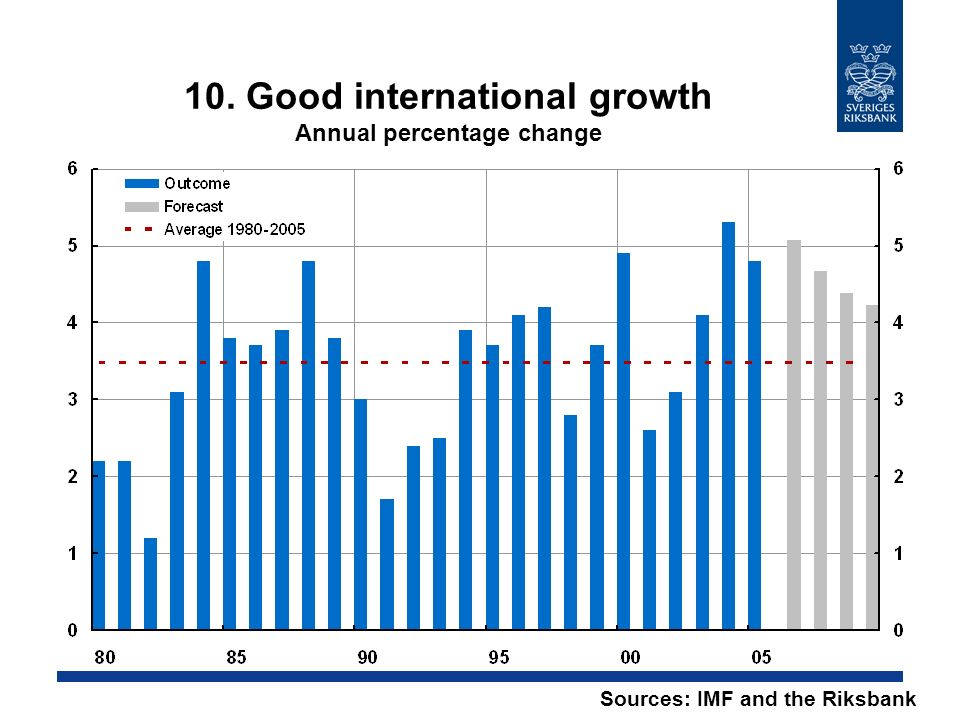 SVERIGES RIKSBANK

10. Good international growth
Annual percentage change

Outcome
Forecast
Average 1980-2005

6
5
4
3
2
1
0

6
5
4
3
2
1
0

80 85 90 95 00 05

Sources: IMF and the Riksbank